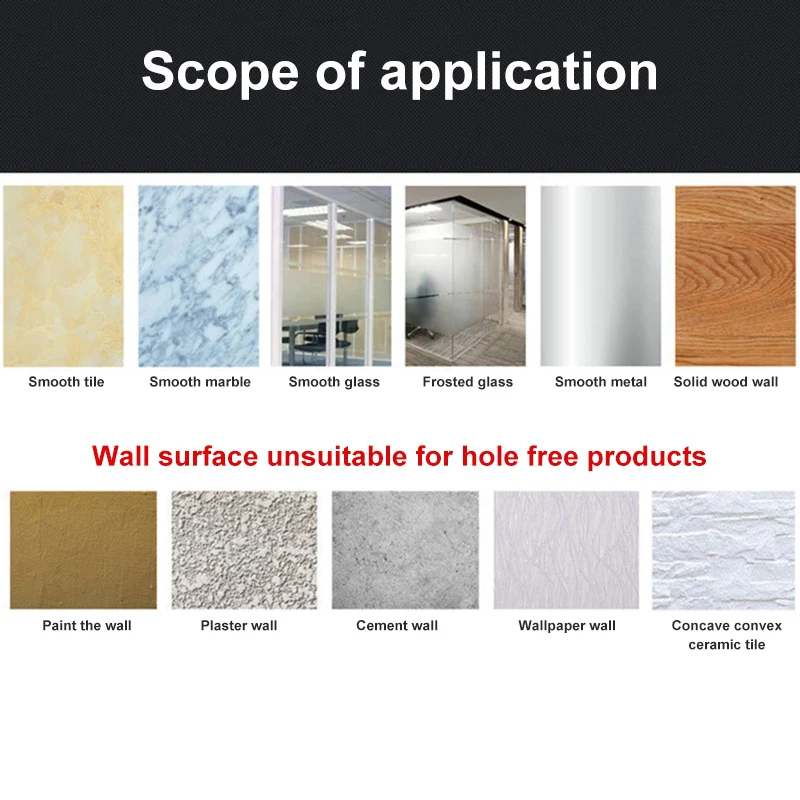 Scope of application

Smooth tile
Smooth marble
Smooth glass
Frosted glass
Smooth metal
Solid wood wall

Wall surface unsuitable for hole free products

Paint the wall
Plaster wall
Cement wall
Wallpaper wall
Concave convex ceramic tile